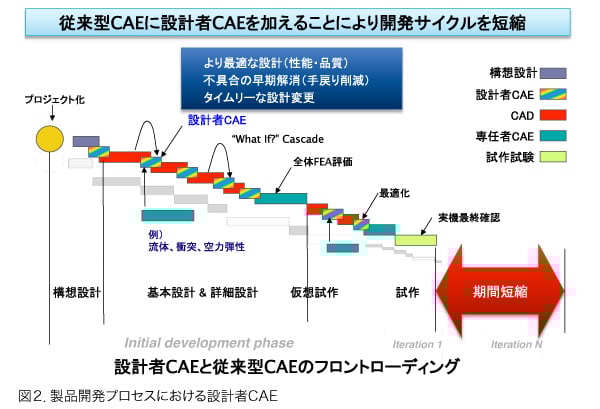 従来型CAEに設計者CAEを加えることにより開発サイクルを短縮

より最適な設計（性能・品質）
不具合の早期解消（手戻り削減）
タイムリーな設計変更

構想設計
設計者CAE
CAD
専任者CAE
試作試験

プロジェクト化

設計者CAE

"What If?" Cascade

全体FEA評価

最適化

実機最終確認

例）
流体、衝突、空力弾性

構想設計

基本設計 & 詳細設計

仮想試作

試作

期間短縮

Initial development phase

Iteration 1

Iteration N

設計者CAEと従来型CAEのフロントローディング

図2. 製品開発プロセスにおける設計者CAE